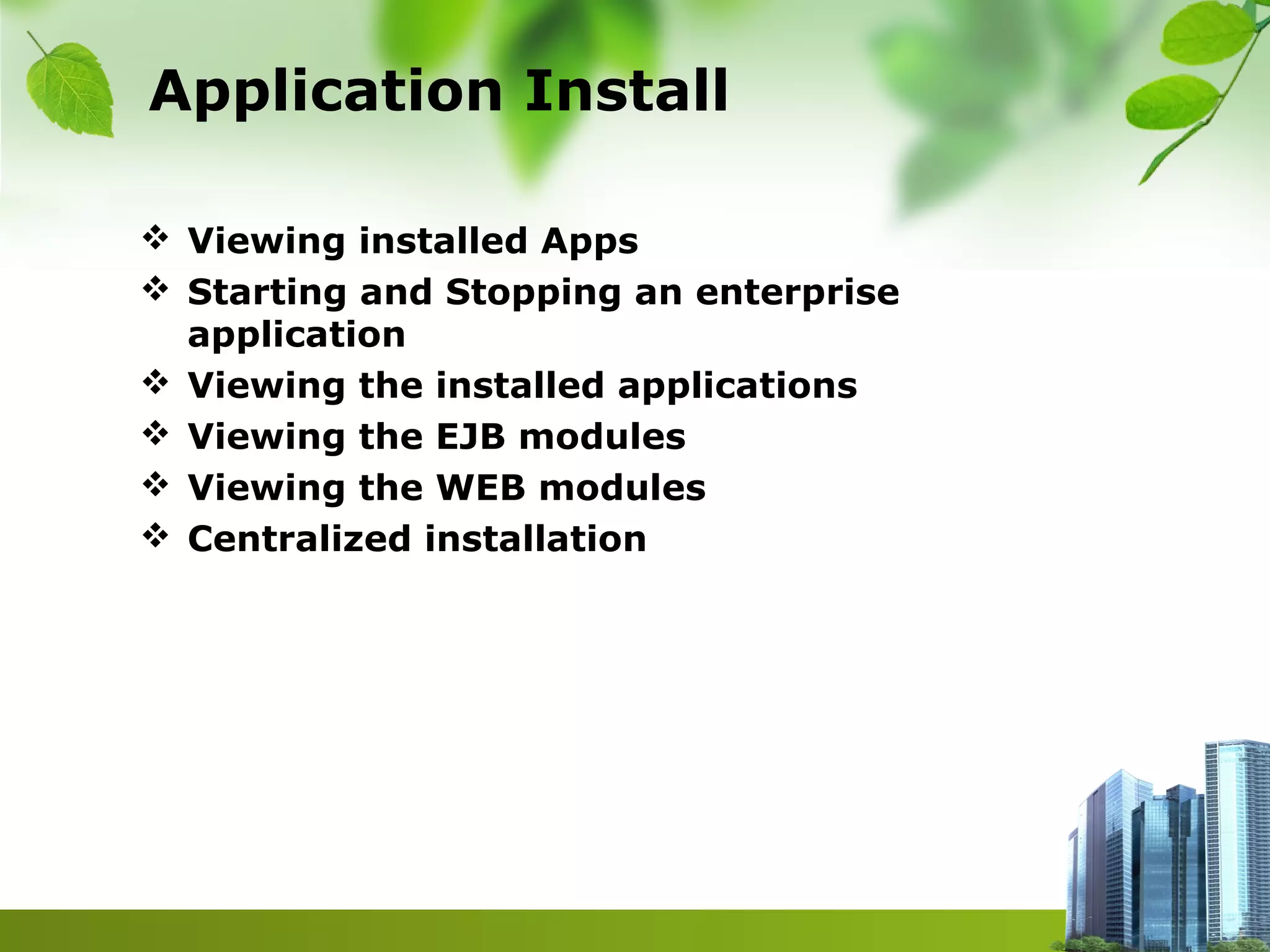 Application Install

❖ Viewing installed Apps
❖ Starting and Stopping an enterprise application
❖ Viewing the installed applications
❖ Viewing the EJB modules
❖ Viewing the WEB modules
❖ Centralized installation